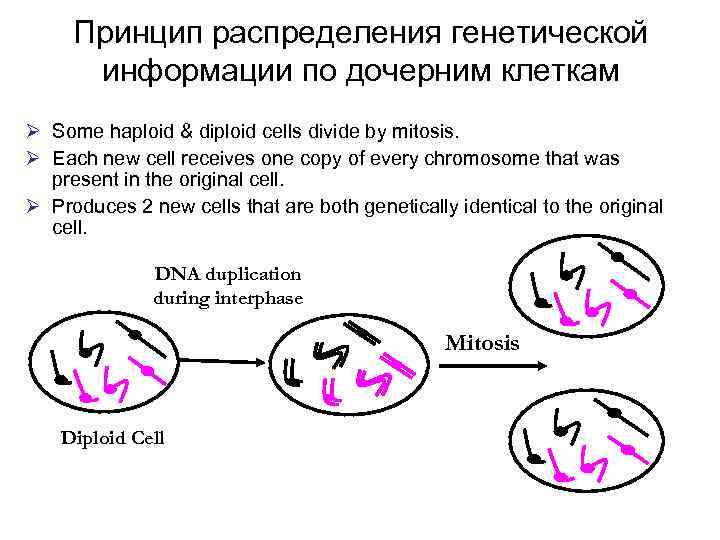 Принцип распределения генетической информации по дочерним клеткам

➢ Some haploid & diploid cells divide by mitosis.

➢ Each new cell receives one copy of every chromosome that was present in the original cell.

➢ Produces 2 new cells that are both genetically identical to the original cell.

DNA duplication during interphase

Mitosis

Diploid Cell